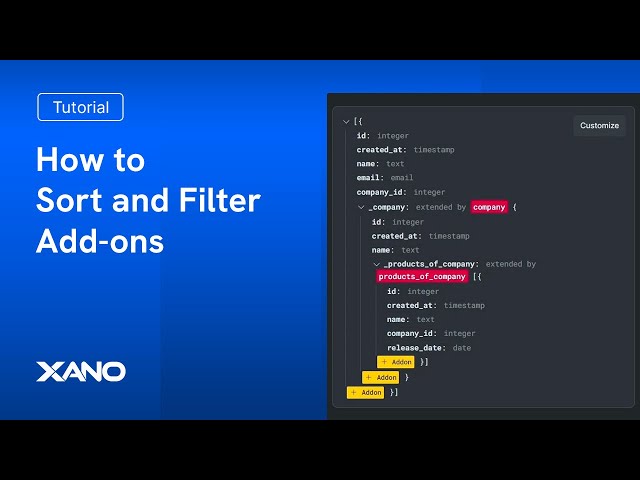 Tutorial

How to Sort and Filter Add-ons

XANO

Customize

[{
id: integer
created_at: timestamp
name: text
email: email
company_id: integer
_company: extended by company {
id: integer
created_at: timestamp
name: text
_products_of_company: extended by products_of_company [{
id: integer
created_at: timestamp
name: text
company_id: integer
release_date: date
+ Addon }]
+ Addon }
+ Addon }]